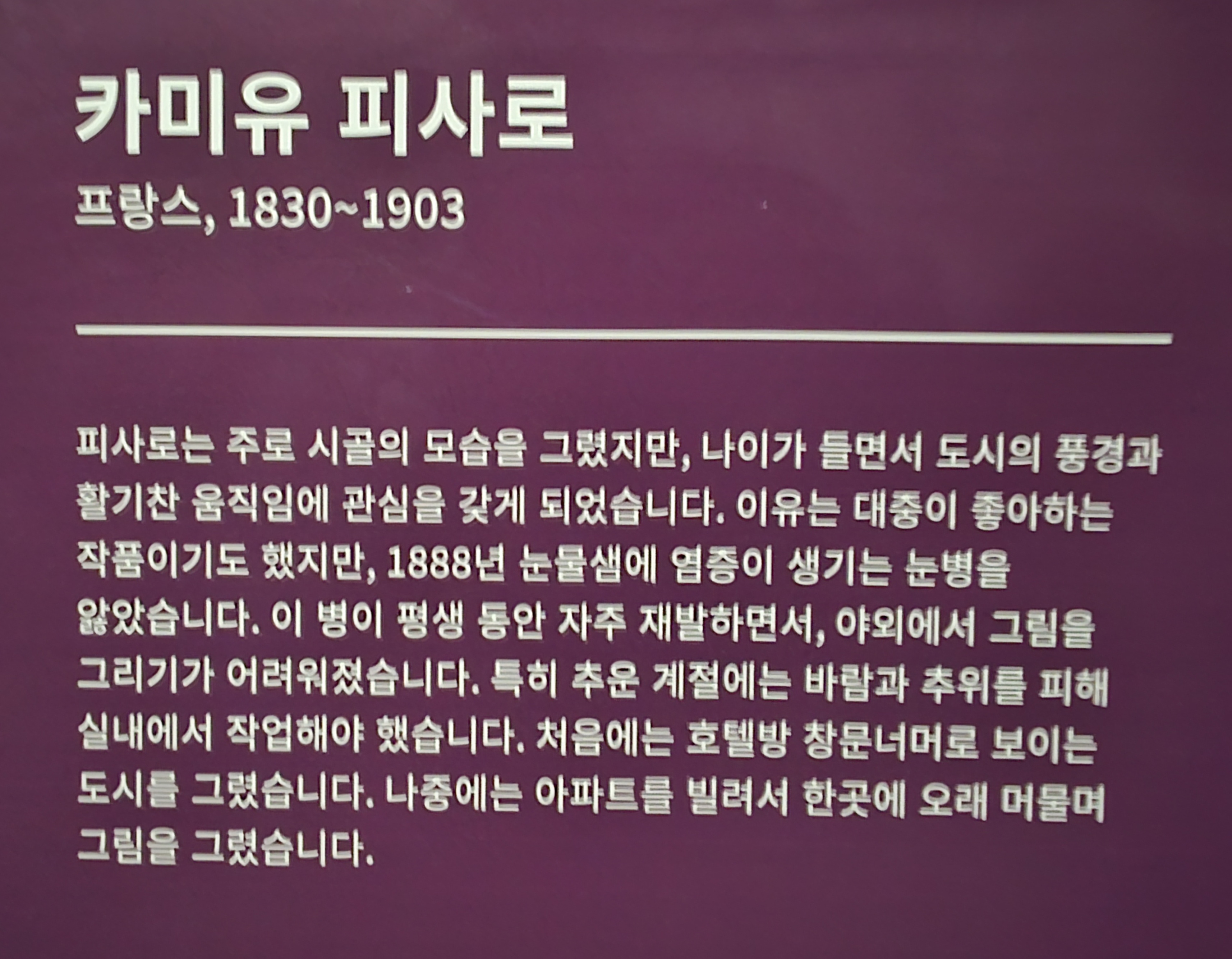 카미유 피사로

프랑스, 1830~1903

피사로는 주로 시골의 모습을 그렸지만, 나이가 들면서 도시의 풍경과 활기찬 움직임에 관심을 갖게 되었습니다. 이유는 대중이 좋아하는 작품이기도 했지만, 1888년 눈물샘에 염증이 생기는 눈병을 앓았습니다. 이 병이 평생 동안 자주 재발하면서, 야외에서 그림을 그리기가 어려워졌습니다. 특히 추운 계절에는 바람과 추위를 피해 실내에서 작업해야 했습니다. 처음에는 호텔방 창문너머로 보이는 도시를 그렸습니다. 나중에는 아파트를 빌려서 한곳에 오래 머물며 그림을 그렸습니다.